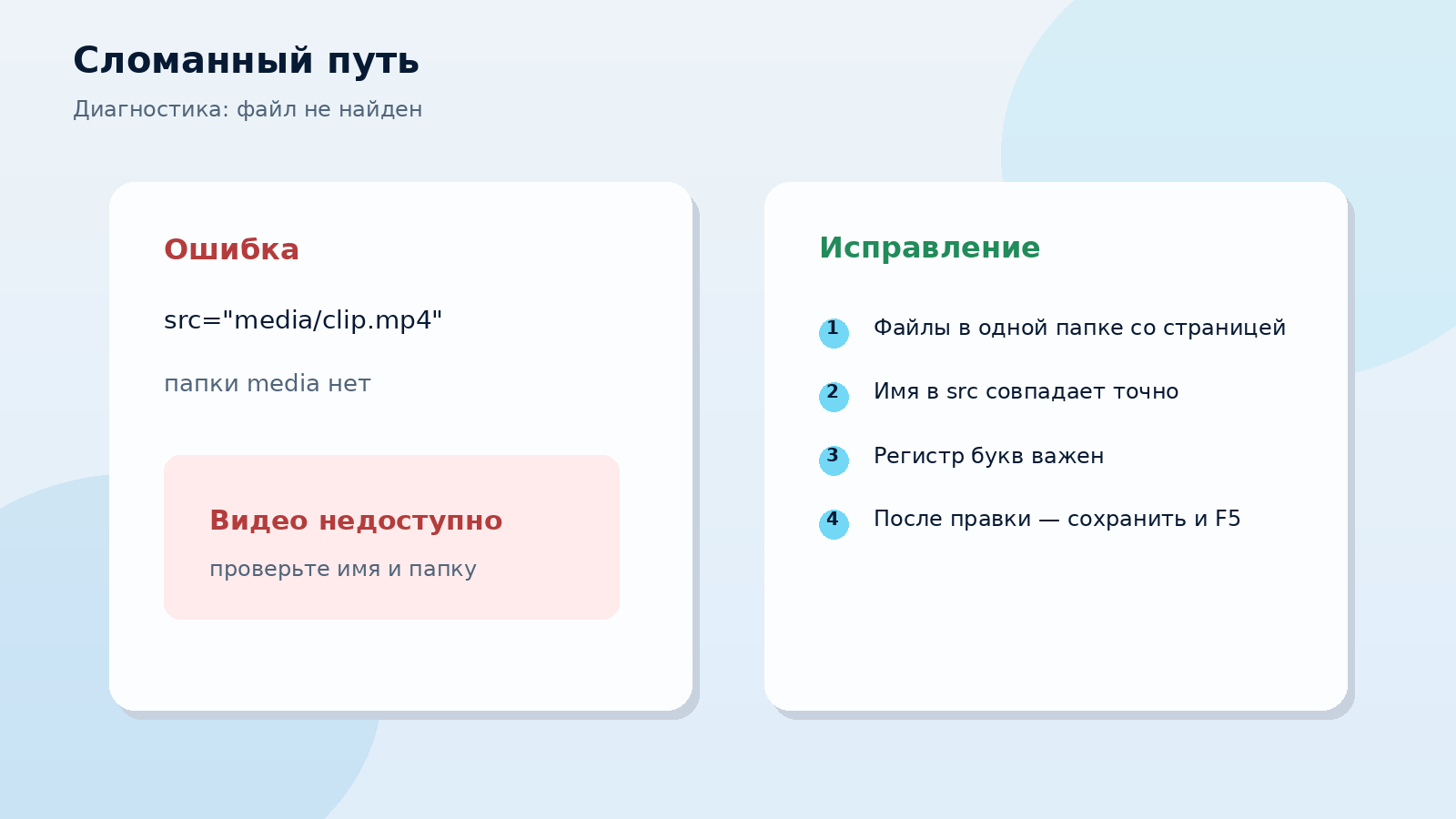 Сломанный путь

Диагностика: файл не найден

Ошибка

src="media/clip.mp4"

папки media нет

Видео недоступно

проверьте имя и папку

Исправление

1 Файлы в одной папке со страницей

2 Имя в src совпадает точно

3 Регистр букв важен

4 После правки — сохранить и F5